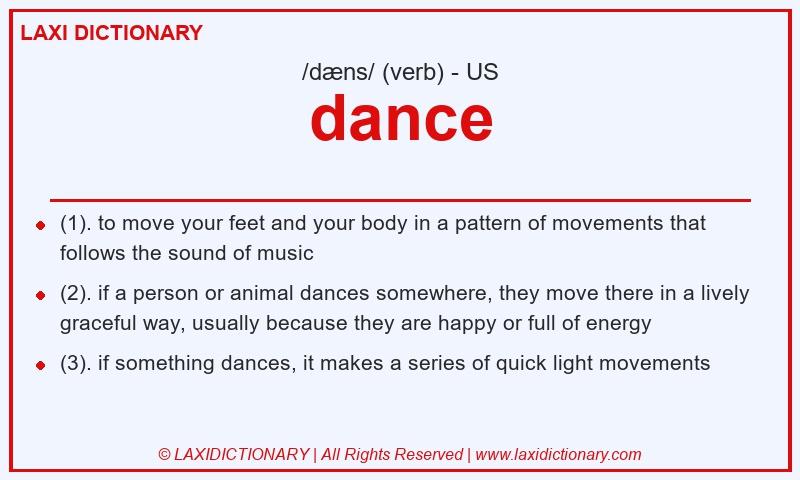 LAXI DICTIONARY

/dæns/ (verb) - US

dance

- (1). to move your feet and your body in a pattern of movements that follows the sound of music
- (2). if a person or animal dances somewhere, they move there in a lively graceful way, usually because they are happy or full of energy
- (3). if something dances, it makes a series of quick light movements

© LAXIDICTIONARY | All Rights Reserved | www.laxidictionary.com